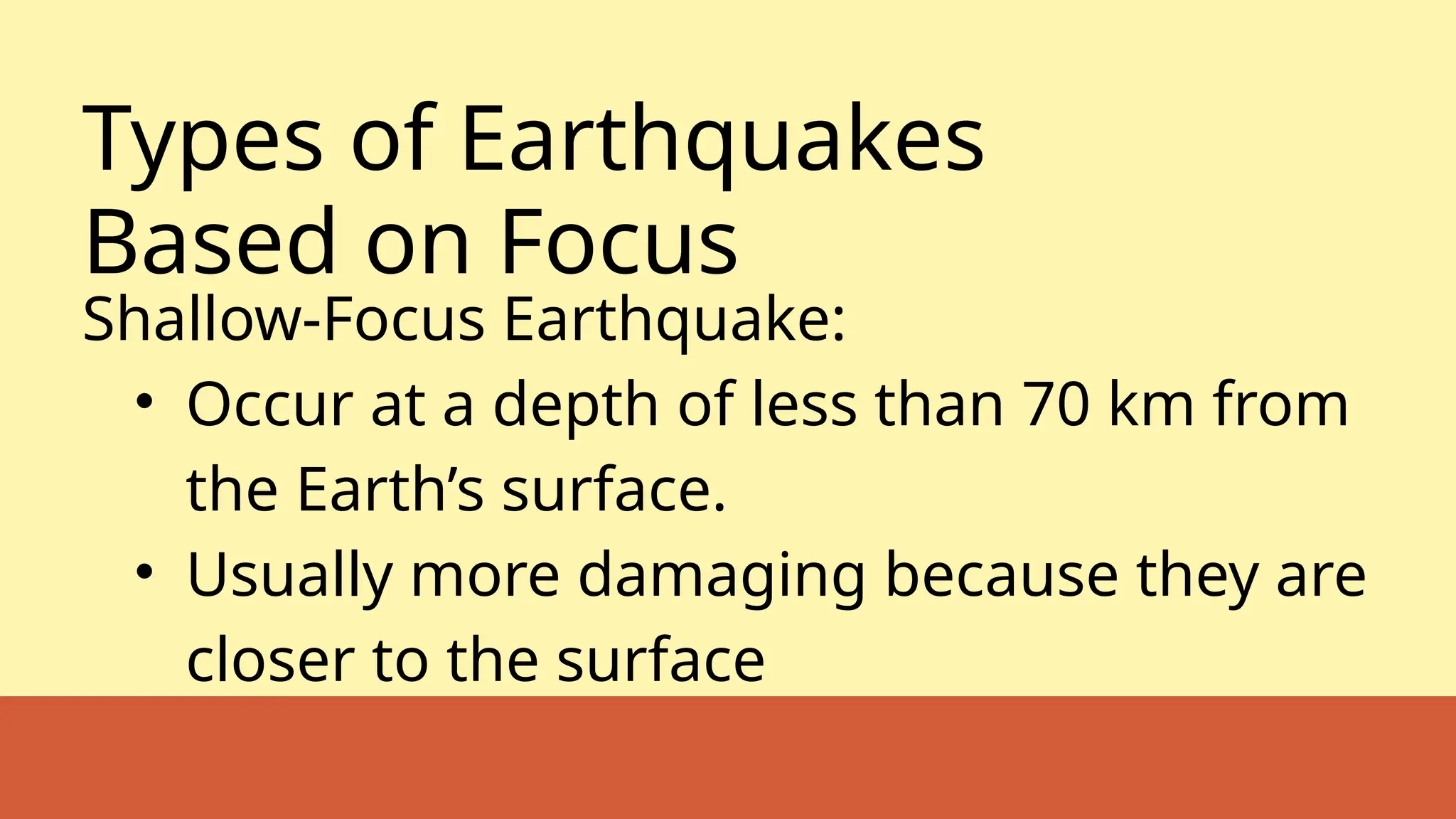 Types of Earthquakes Based on Focus

Shallow-Focus Earthquake:

• Occur at a depth of less than 70 km from the Earth’s surface.
• Usually more damaging because they are closer to the surface